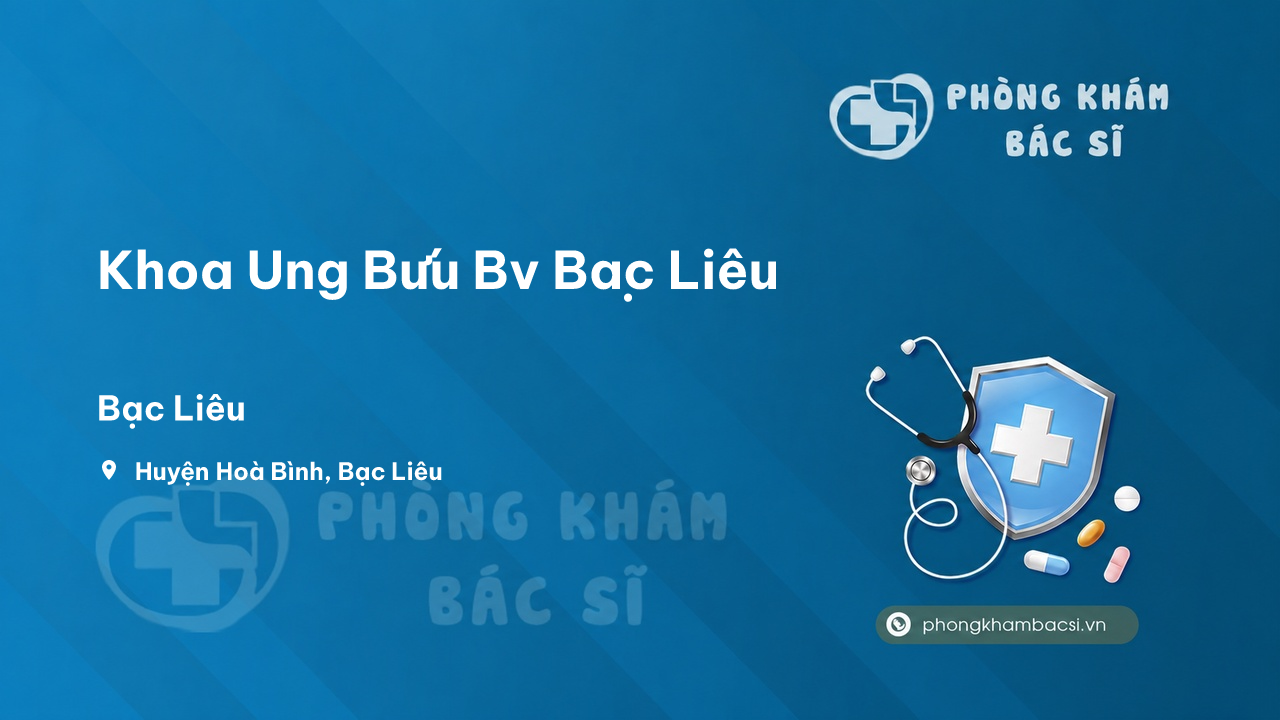 PHÒNG KHÁM
BÁC SĨ

Khoa Ung Bướu Bv Bạc Liêu

Bạc Liêu

Huyện Hoà Bình, Bạc Liêu

PHÒNG KHÁM
BÁC SĨ

phongkhambacsi.vn